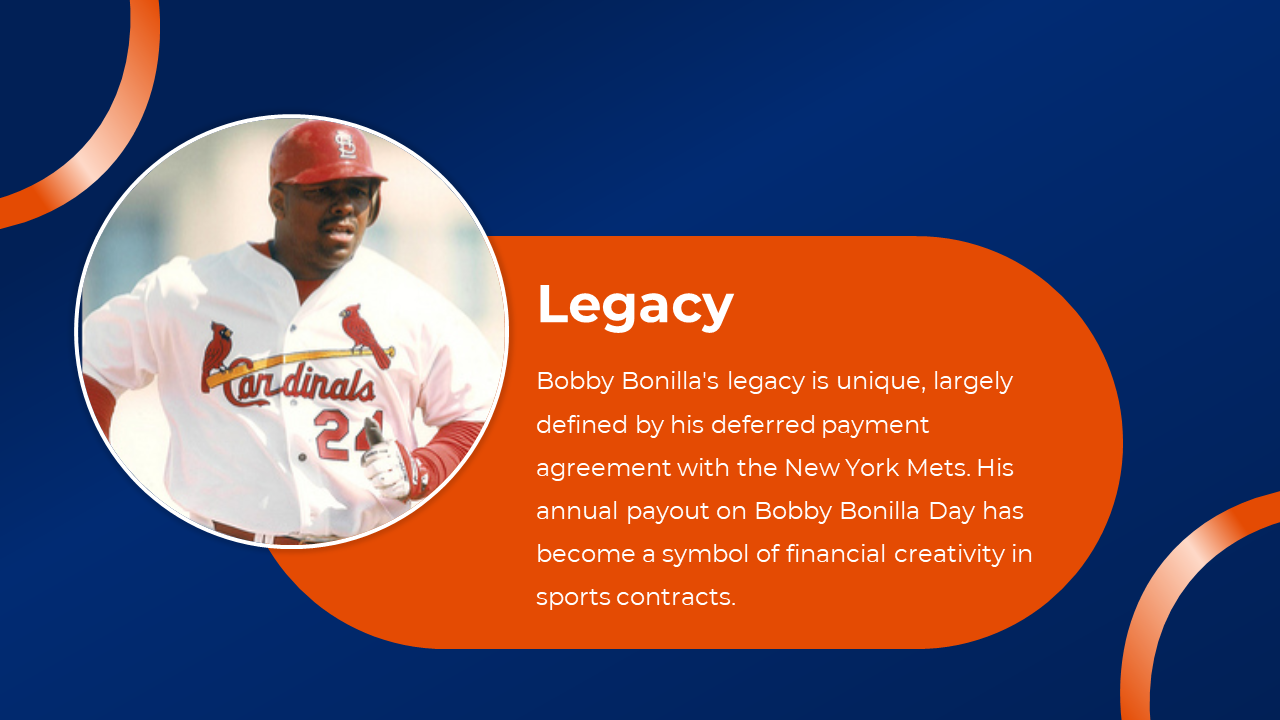 Cardinals
24

Legacy

Bobby Bonilla's legacy is unique, largely defined by his deferred payment agreement with the New York Mets. His annual payout on Bobby Bonilla Day has become a symbol of financial creativity in sports contracts.